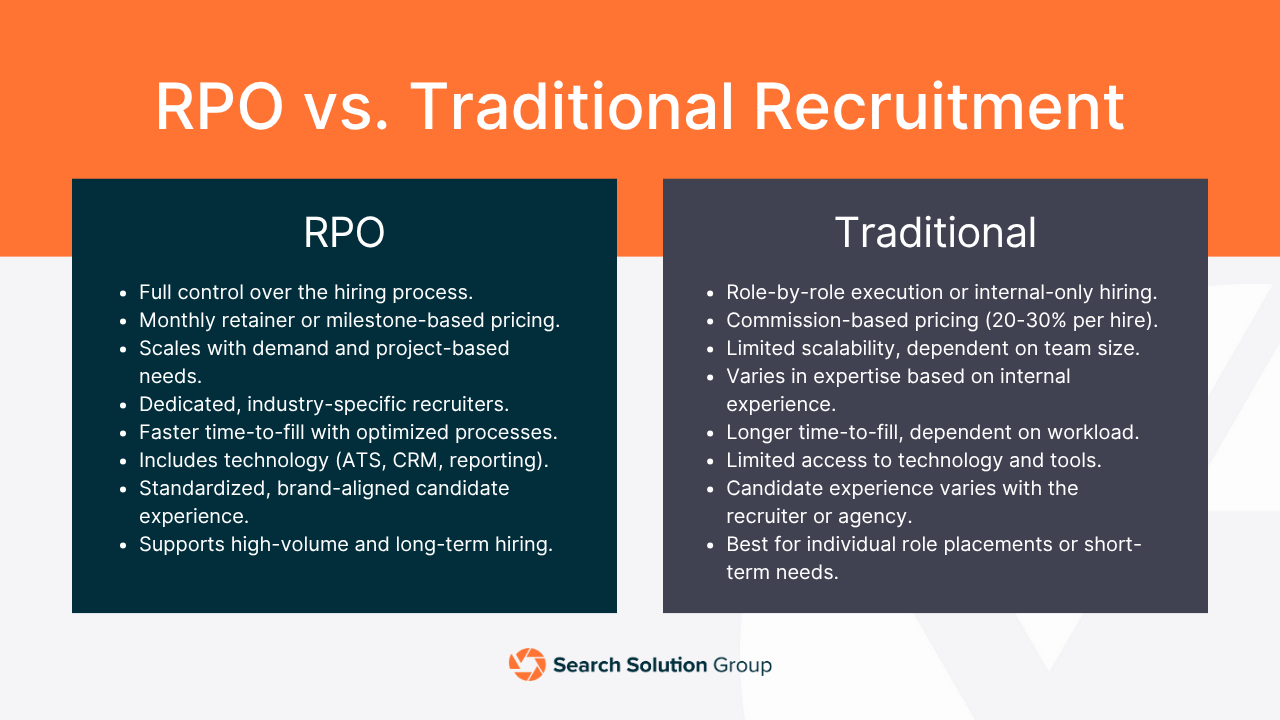 RPO vs. Traditional Recruitment

RPO

- Full control over the hiring process.
- Monthly retainer or milestone-based pricing.
- Scales with demand and project-based needs.
- Dedicated, industry-specific recruiters.
- Faster time-to-fill with optimized processes.
- Includes technology (ATS, CRM, reporting).
- Standardized, brand-aligned candidate experience.
- Supports high-volume and long-term hiring.

Traditional

- Role-by-role execution or internal-only hiring.
- Commission-based pricing (20-30% per hire).
- Limited scalability, dependent on team size.
- Varies in expertise based on internal experience.
- Longer time-to-fill, dependent on workload.
- Limited access to technology and tools.
- Candidate experience varies with the recruiter or agency.
- Best for individual role placements or short-term needs.

Search Solution Group